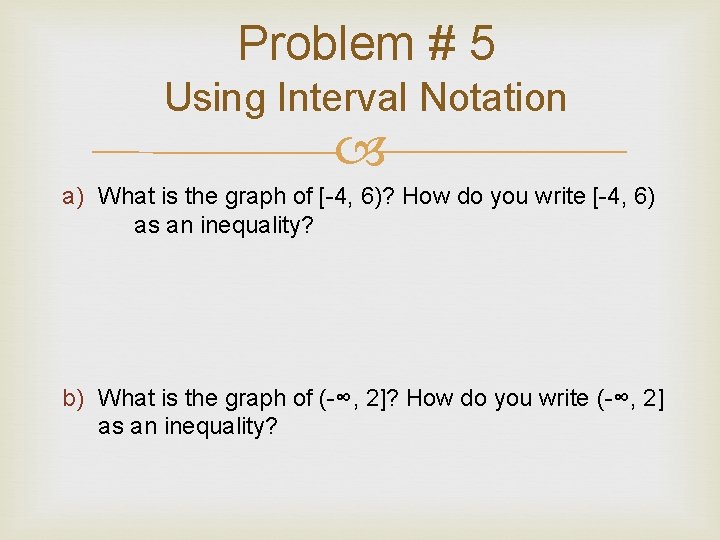 Problem # 5
Using Interval Notation

a) What is the graph of $[-4, 6)$? How do you write $[-4, 6)$ as an inequality?

b) What is the graph of $(-\infty, 2]$? How do you write $(-\infty, 2]$ as an inequality?